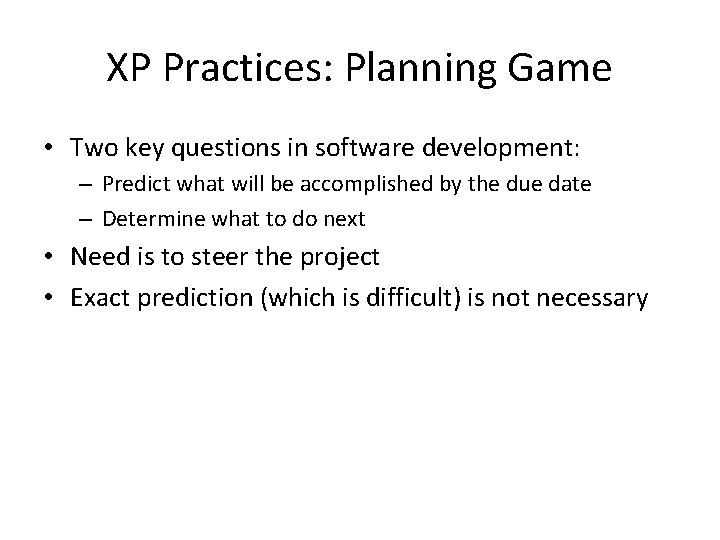 XP Practices: Planning Game

• Two key questions in software development:
– Predict what will be accomplished by the due date
– Determine what to do next
• Need is to steer the project
• Exact prediction (which is difficult) is not necessary